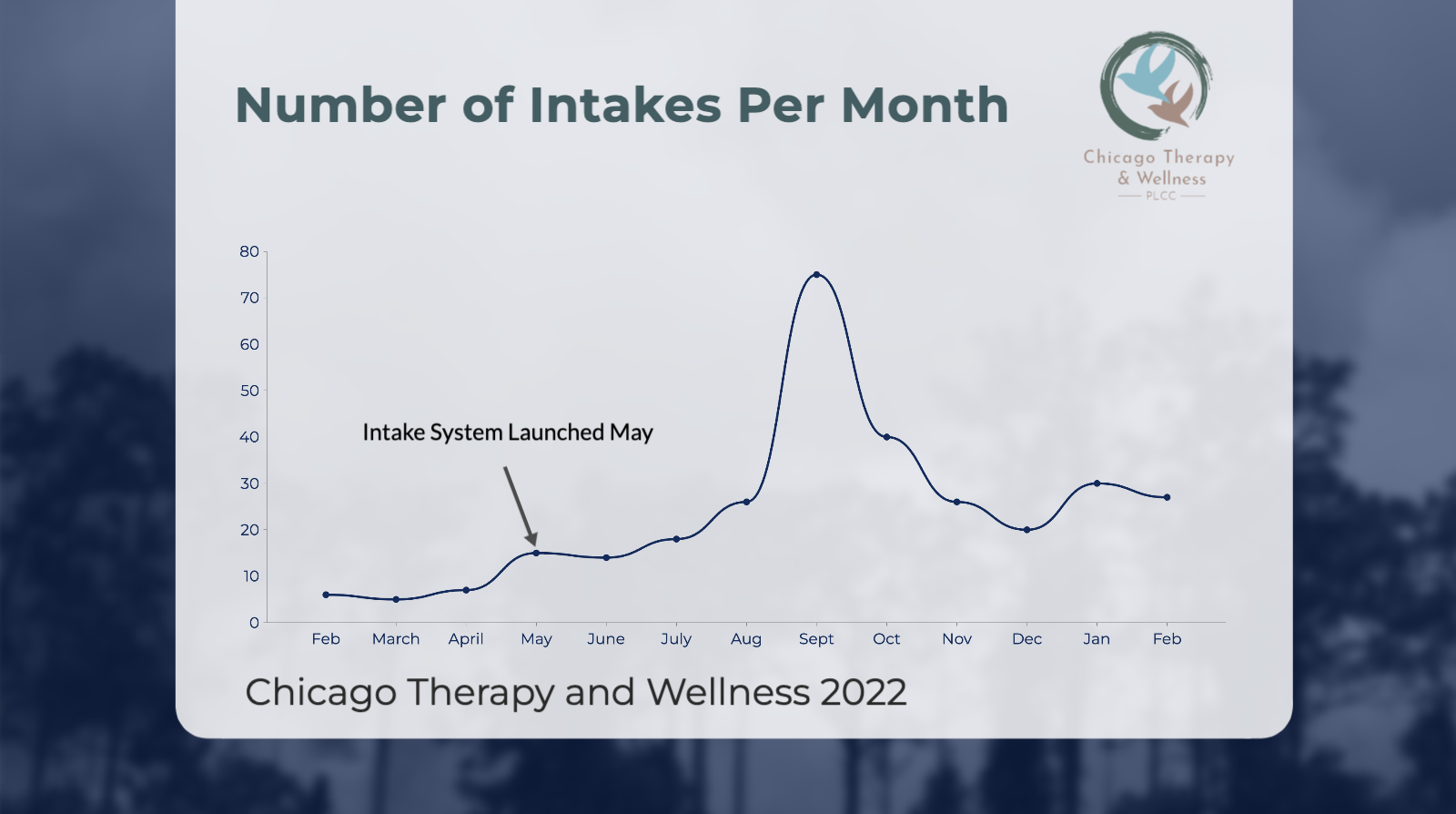 Number of Intakes Per Month

Chicago Therapy
& Wellness
PLCC

80
70
60
50
40
30
20
10
0

Intake System Launched May

Feb March April May June July Aug Sept Oct Nov Dec Jan Feb

Chicago Therapy and Wellness 2022